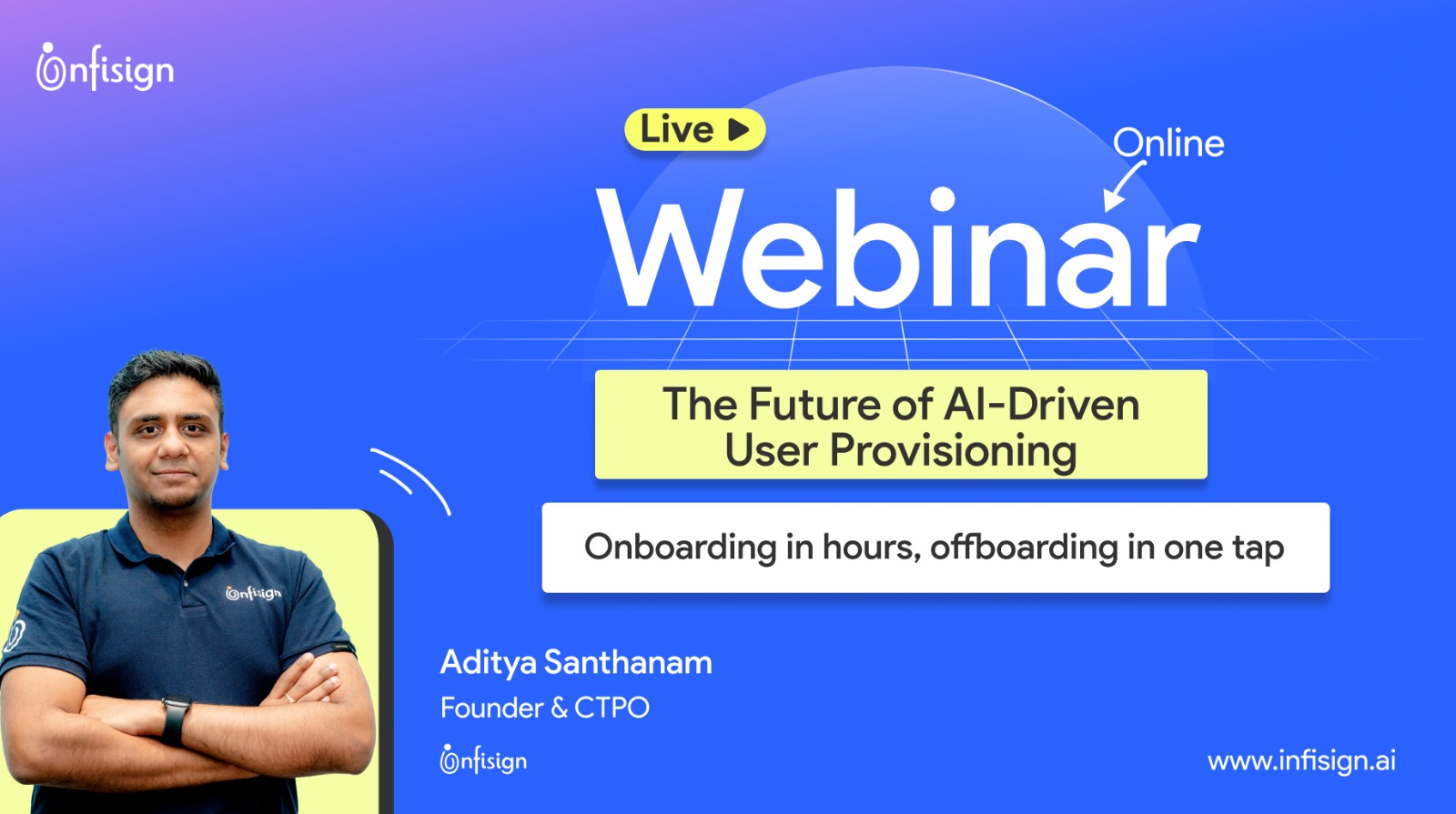 infisign

Live

Online

Webinar

The Future of AI-Driven User Provisioning

Onboarding in hours, offboarding in one tap

infisign

Aditya Santhanam

Founder & CTPO

infisign

www.infisign.ai